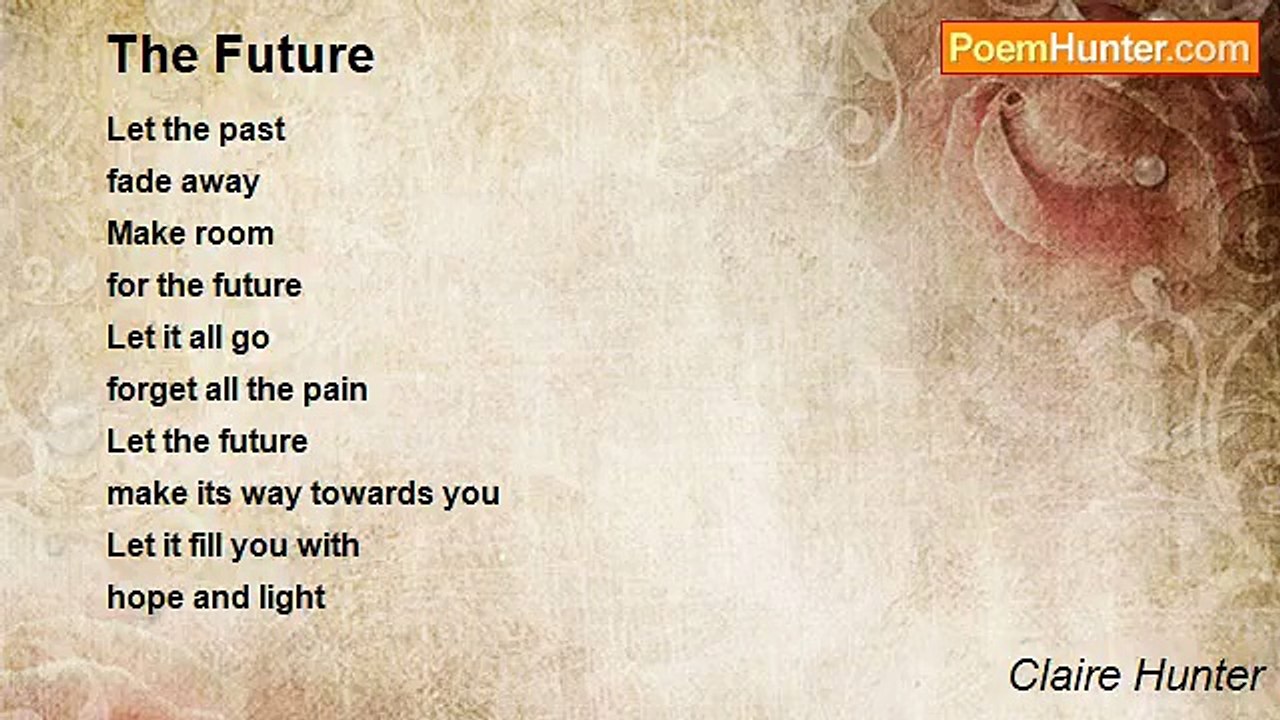 The Future

PoemHunter.com

Let the past
fade away
Make room
for the future
Let it all go
forget all the pain
Let the future
make its way towards you
Let it fill you with
hope and light

Claire Hunter